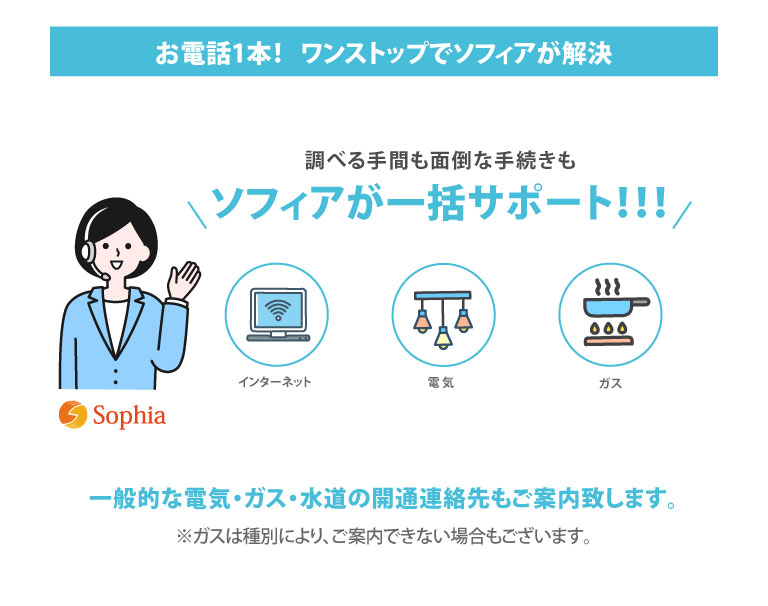 お電話1本！ ワンストップでソフィアが解決

調べる手間も面倒な手続きも

ソフィアが一括サポート!!!

インターネット

電気

ガス

Sophia

一般的な電気・ガス・水道の開通連絡先もご案内致します。

※ガスは種別により、ご案内できない場合もございます。